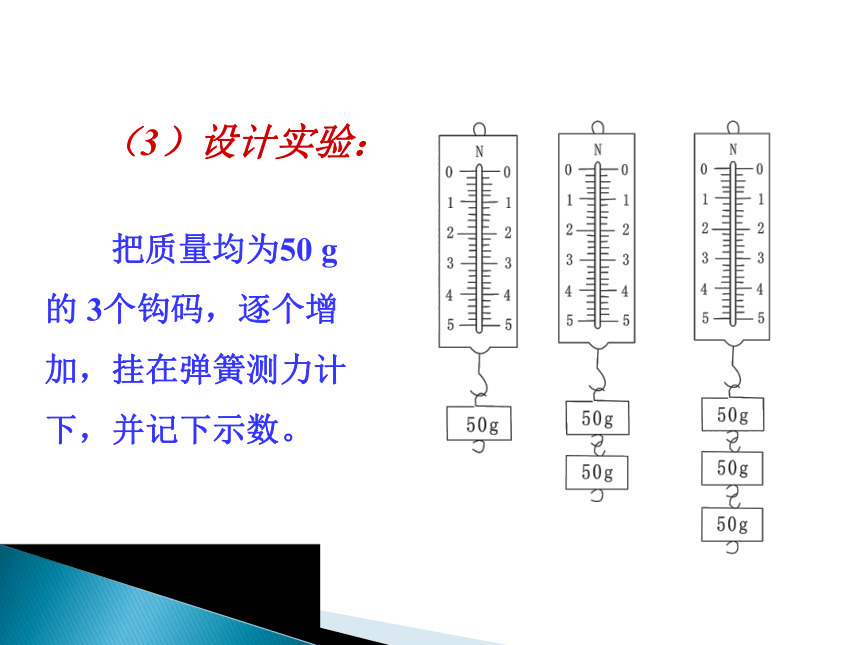 （3）设计实验：

把质量均为50 g的 3个钩码，逐个增加，挂在弹簧测力计下，并记下示数。

N
0 0
1 1
2 2
3 3
4 4
5 5
50g

N
0 0
1 1
2 2
3 3
4 4
5 5
50g
50g

N
0 0
1 1
2 2
3 3
4 4
5 5
50g
50g
50g